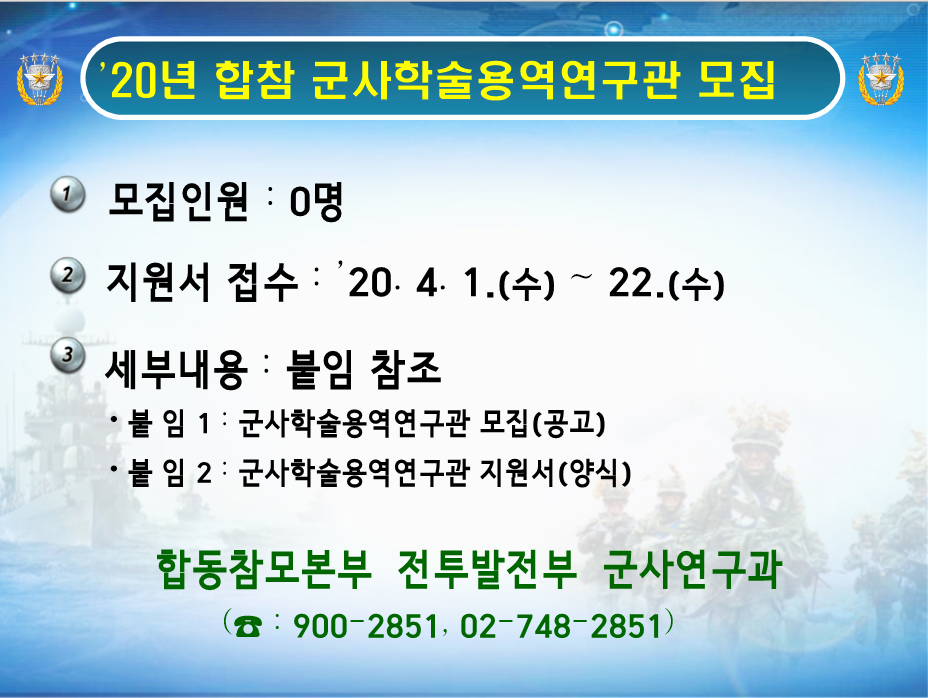 '20년 합참 군사학술용역연구관 모집

1 모집인원 : 0명

2 지원서 접수 : '20. 4. 1.(수) ~ 22.(수)

3 세부내용 : 붙임 참조

• 붙 임 1 : 군사학술용역연구관 모집(공고)

• 붙 임 2 : 군사학술용역연구관 지원서(양식)

합동참모본부 전투발전부 군사연구과

(☎ : 900-2851, 02-748-2851)